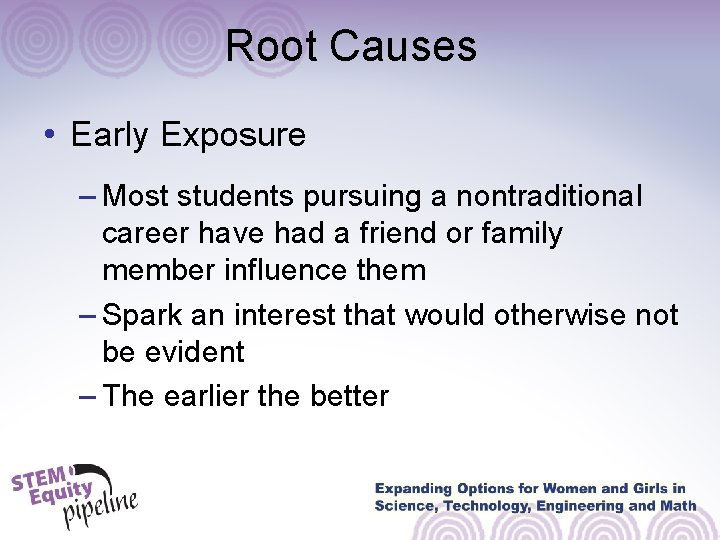 Root Causes

• Early Exposure

– Most students pursuing a nontraditional career have had a friend or family member influence them

– Spark an interest that would otherwise not be evident

– The earlier the better

STEM Equity pipeline

Expanding Options for Women and Girls in Science, Technology, Engineering and Math